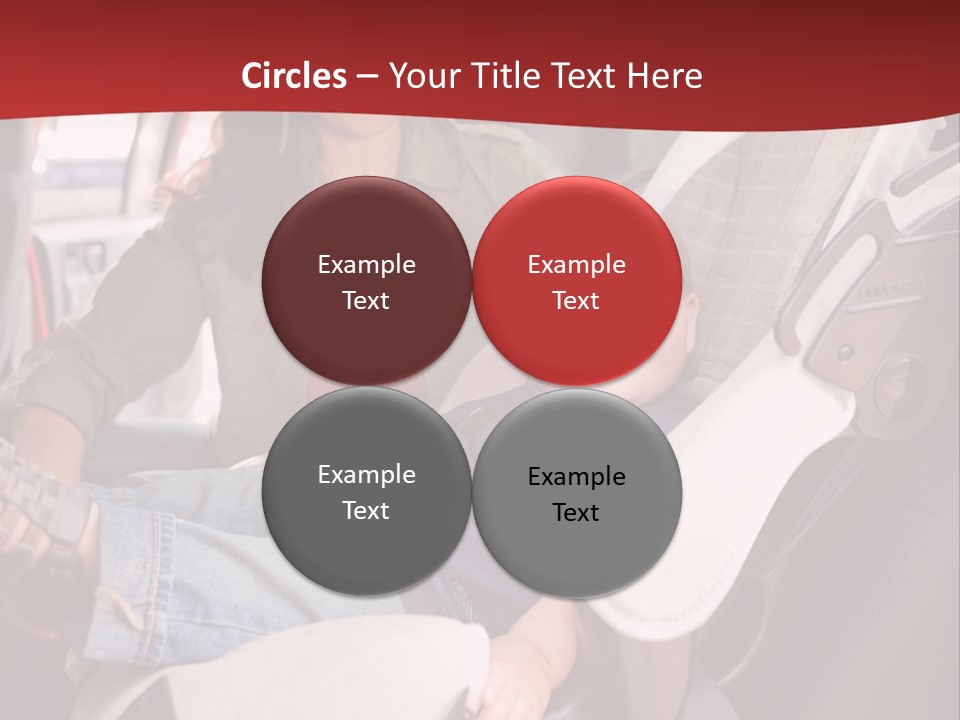 Circles – Your Title Text Here

Example Text

Example Text

Example Text

Example Text